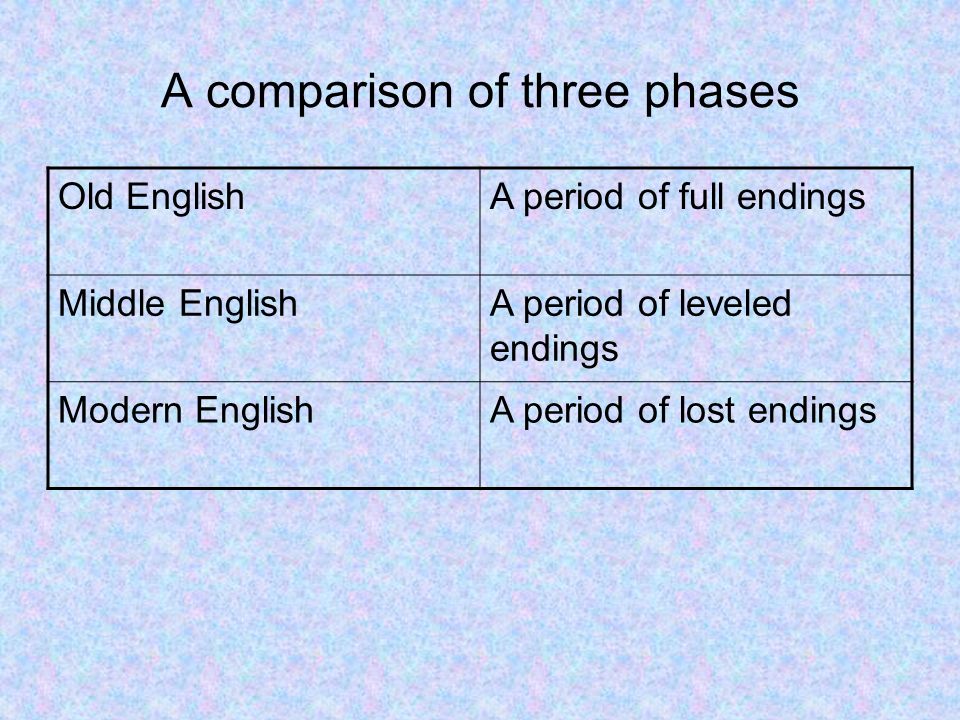 A comparison of three phases

| Old English | A period of full endings |
|---|---|
| Middle English | A period of leveled endings |
| Modern English | A period of lost endings |